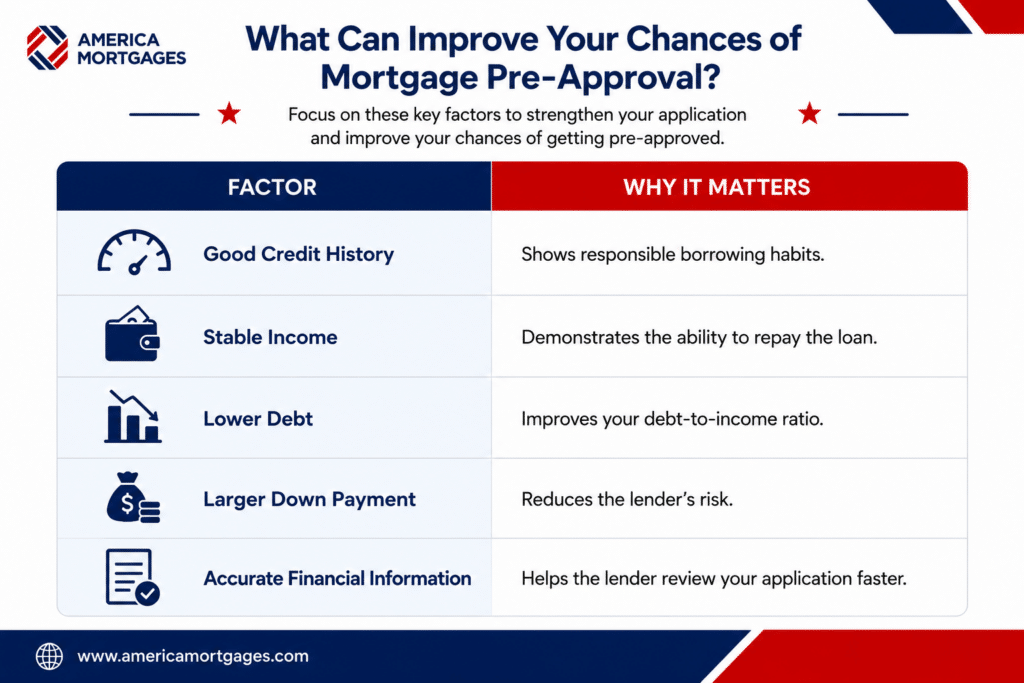 AMERICA MORTGAGES

What Can Improve Your Chances of Mortgage Pre-Approval?

Focus on these key factors to strengthen your application and improve your chances of getting pre-approved.

| FACTOR | WHY IT MATTERS |
|---|---|
| Good Credit History | Shows responsible borrowing habits. |
| Stable Income | Demonstrates the ability to repay the loan. |
| Lower Debt | Improves your debt-to-income ratio. |
| Larger Down Payment | Reduces the lender's risk. |
| Accurate Financial Information | Helps the lender review your application faster. |

www.americamortgages.com